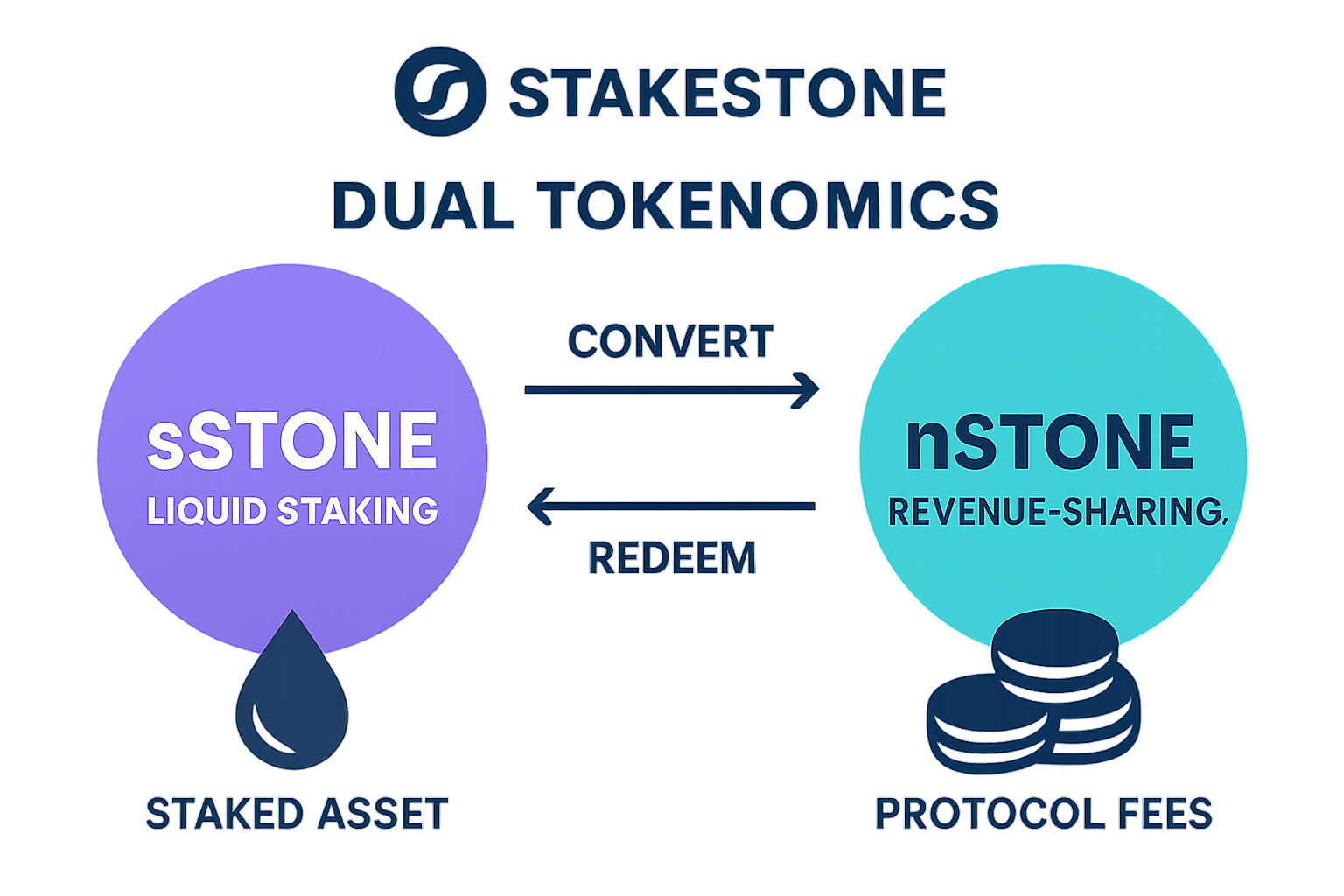 STAKESTONE

DUAL TOKENOMICS

sSTONE
LIQUID STAKING

CONVERT

REDEEM

nSTONE
REVENUE-SHARING,

STAKED ASSET

PROTOCOL FEES